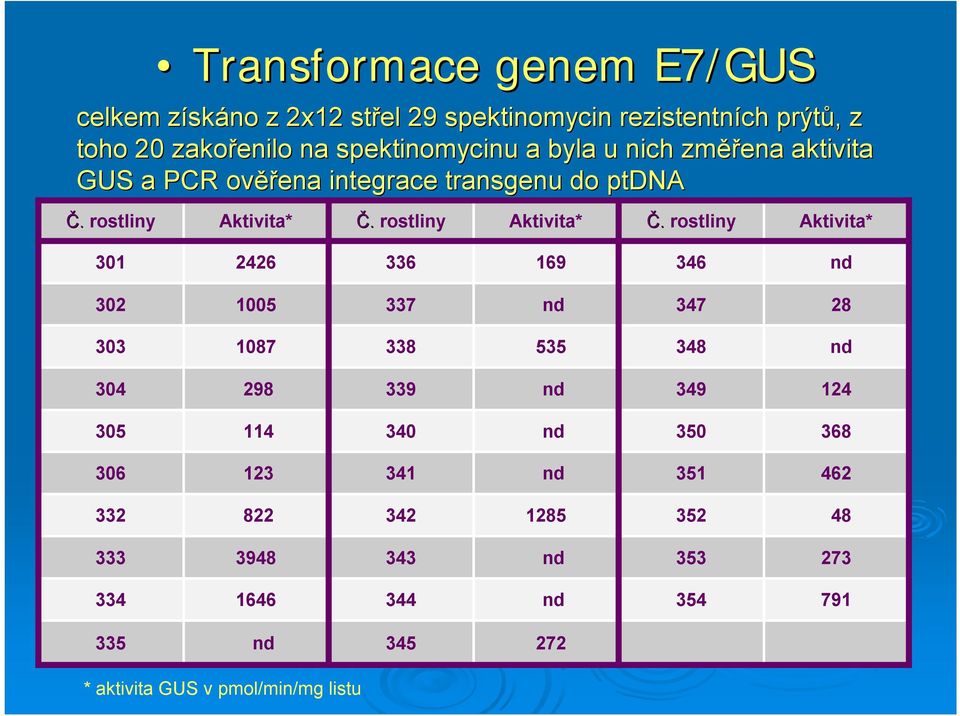 • Transformace genem E7/GUS

celkem získáno z 2x12 střel 29 spektinomycin rezistentních prýtů, z toho 20 zakořenilo na spektinomycinu a byla u nich změřena aktivita GUS a PCR ověřena integrace transgenu do ptDNA

| Č. rostliny | Aktivita* | Č. rostliny | Aktivita* | Č. rostliny | Aktivita* |
|---|---|---|---|---|---|
| 301 | 2426 | 336 | 169 | 346 | nd |
| 302 | 1005 | 337 | nd | 347 | 28 |
| 303 | 1087 | 338 | 535 | 348 | nd |
| 304 | 298 | 339 | nd | 349 | 124 |
| 305 | 114 | 340 | nd | 350 | 368 |
| 306 | 123 | 341 | nd | 351 | 462 |
| 332 | 822 | 342 | 1285 | 352 | 48 |
| 333 | 3948 | 343 | nd | 353 | 273 |
| 334 | 1646 | 344 | nd | 354 | 791 |
| 335 | nd | 345 | 272 | | |

* aktivita GUS v pmol/min/mg listu